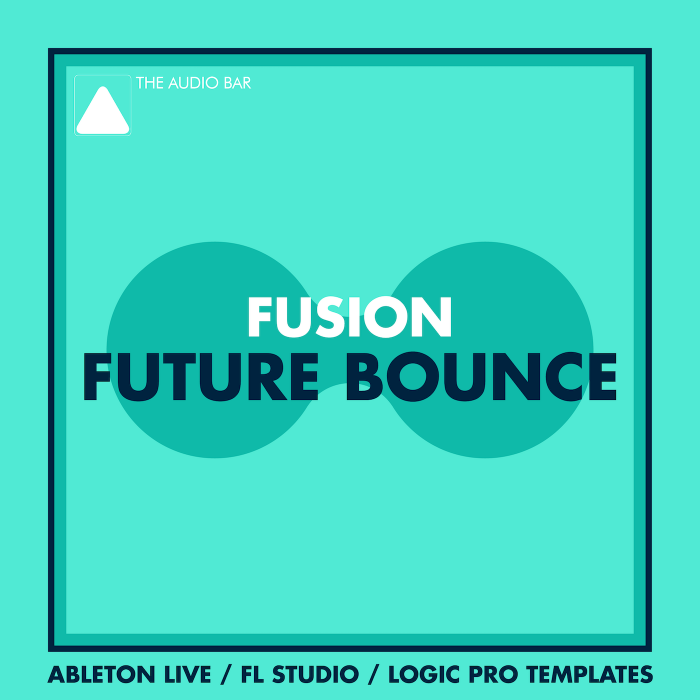 THE AUDIO BAR

FUSION
FUTURE BOUNCE

ABLETON LIVE / FL STUDIO / LOGIC PRO TEMPLATES